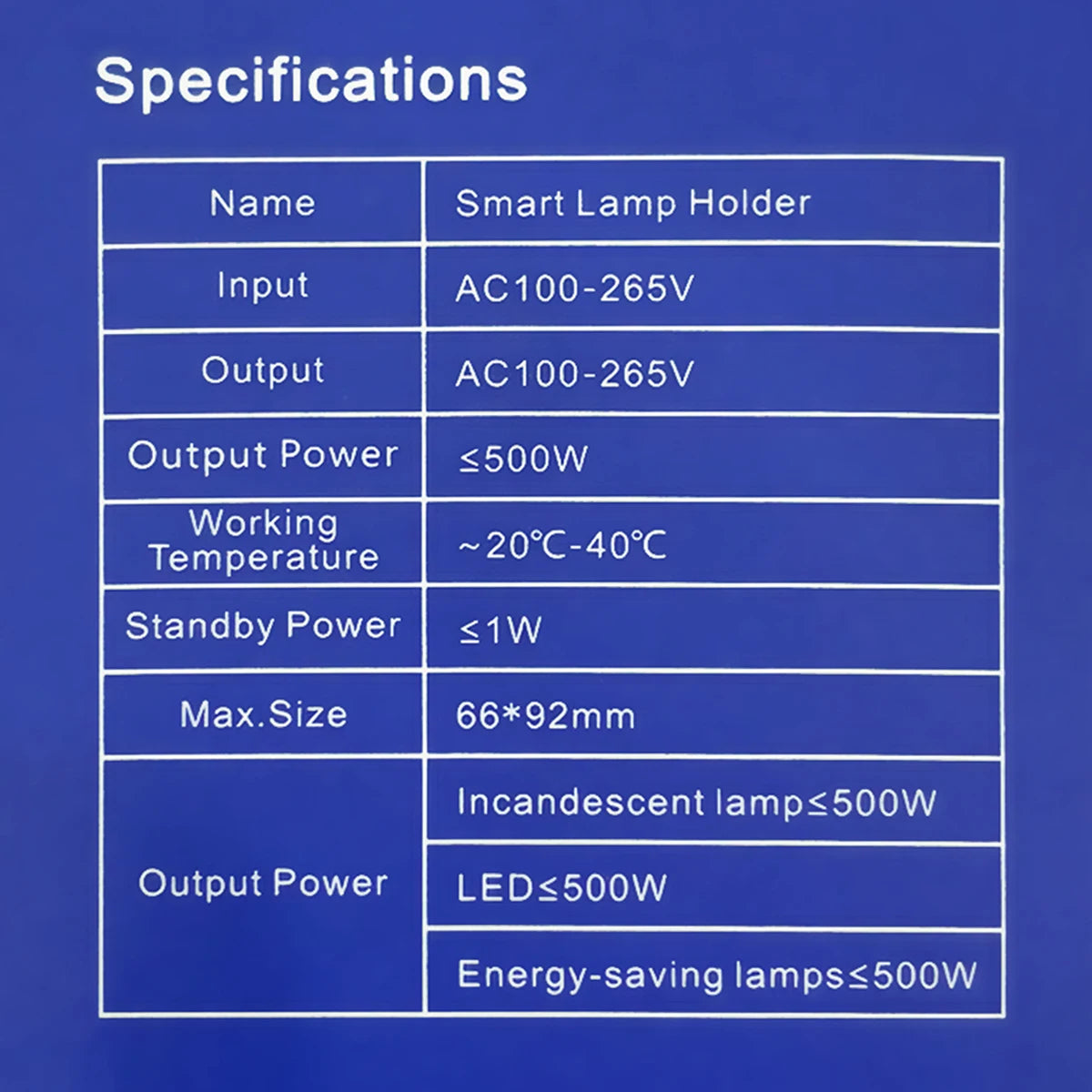 Specifications

| Name | Smart Lamp Holder |
|---|---|
| Input | AC100-265V |
| Output | AC100-265V |
| Output Power | ≤500W |
| Working Temperature | ~20℃-40℃ |
| Standby Power | ≤1W |
| Max.Size | 66*92mm |
| Output Power | Incandescent lamp≤500W |
| | LED≤500W |
| | Energy-saving lamps≤500W |